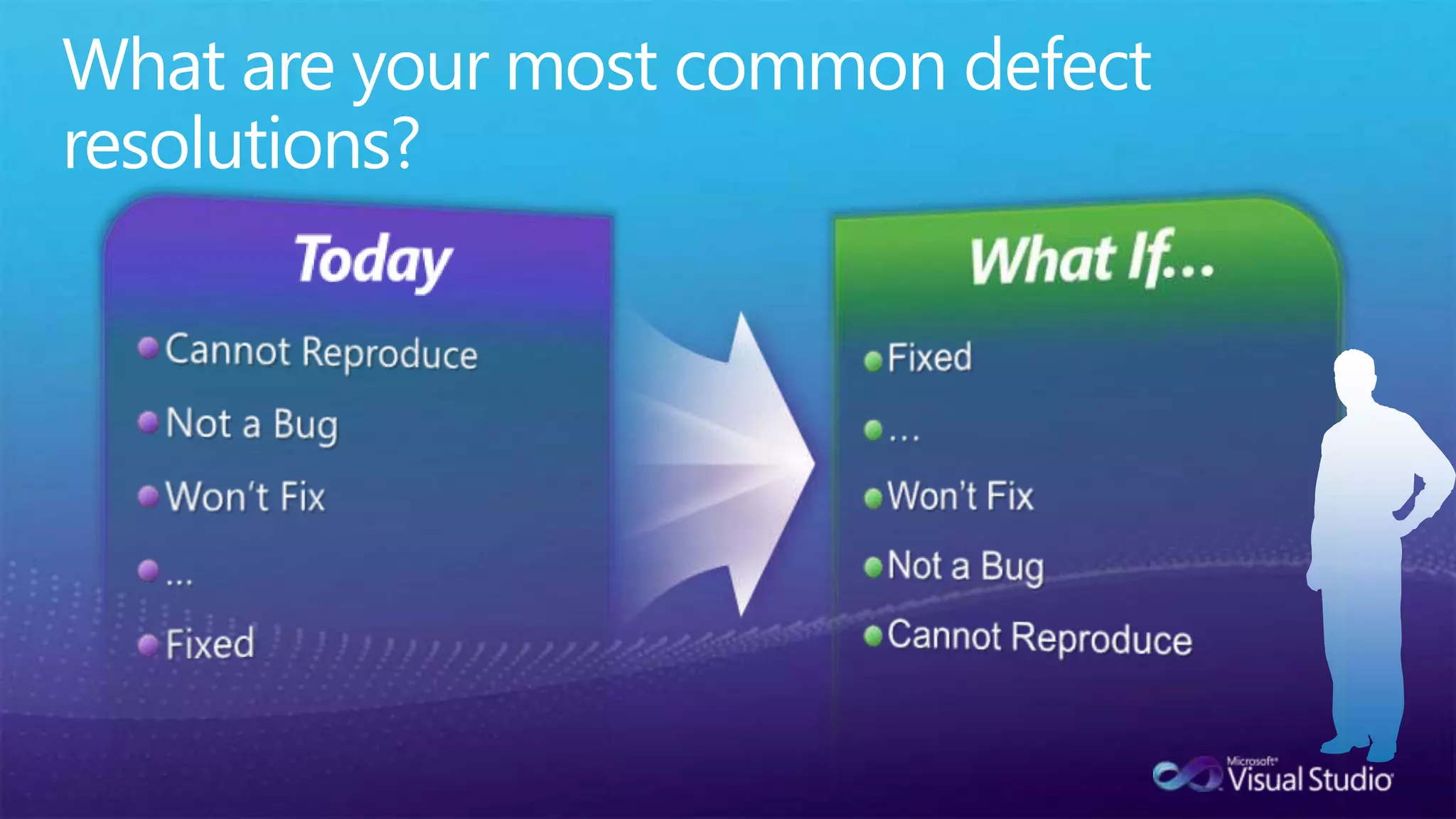 What are your most common defect resolutions?

Today

- Cannot Reproduce
- Not a Bug
- Won't Fix
- ...
- Fixed

What If...

- Fixed
- ...
- Won't Fix
- Not a Bug
- Cannot Reproduce

Microsoft Visual Studio